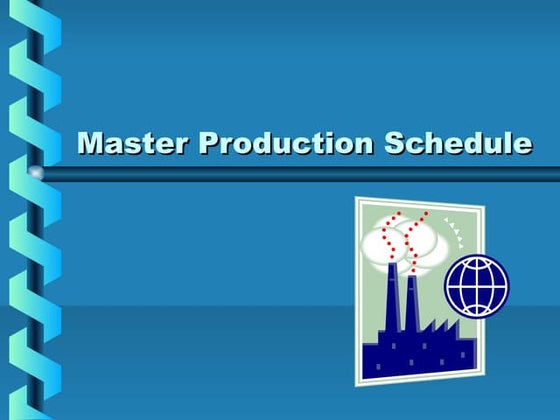 Master Production Schedule